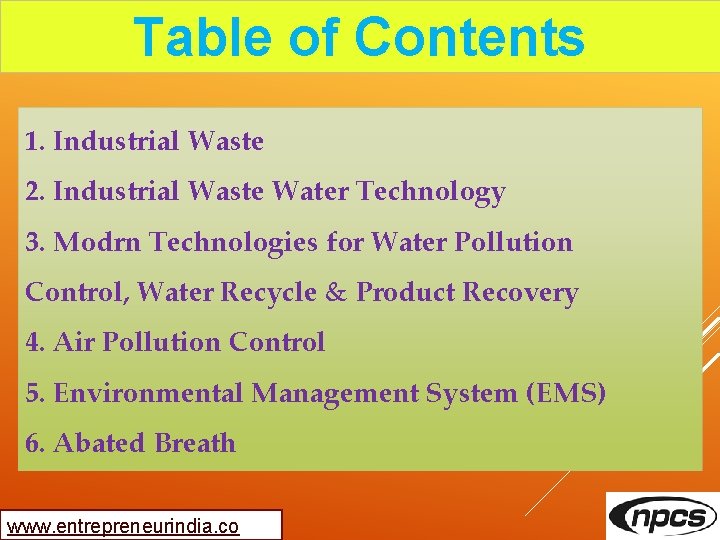 Table of Contents

1. Industrial Waste
2. Industrial Waste Water Technology
3. Modrn Technologies for Water Pollution Control, Water Recycle & Product Recovery
4. Air Pollution Control
5. Environmental Management System (EMS)
6. Abated Breath

www.entrepreneurindia.co

npcs